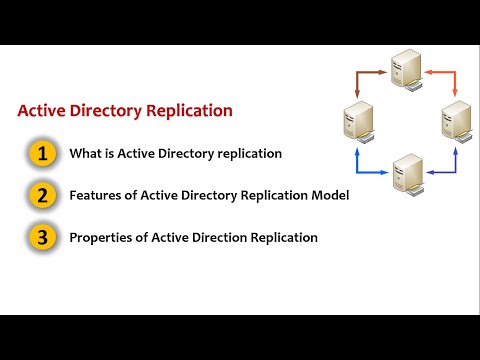 Active Directory Replication

1 What is Active Directory replication

2 Features of Active Directory Replication Model

3 Properties of Active Direction Replication